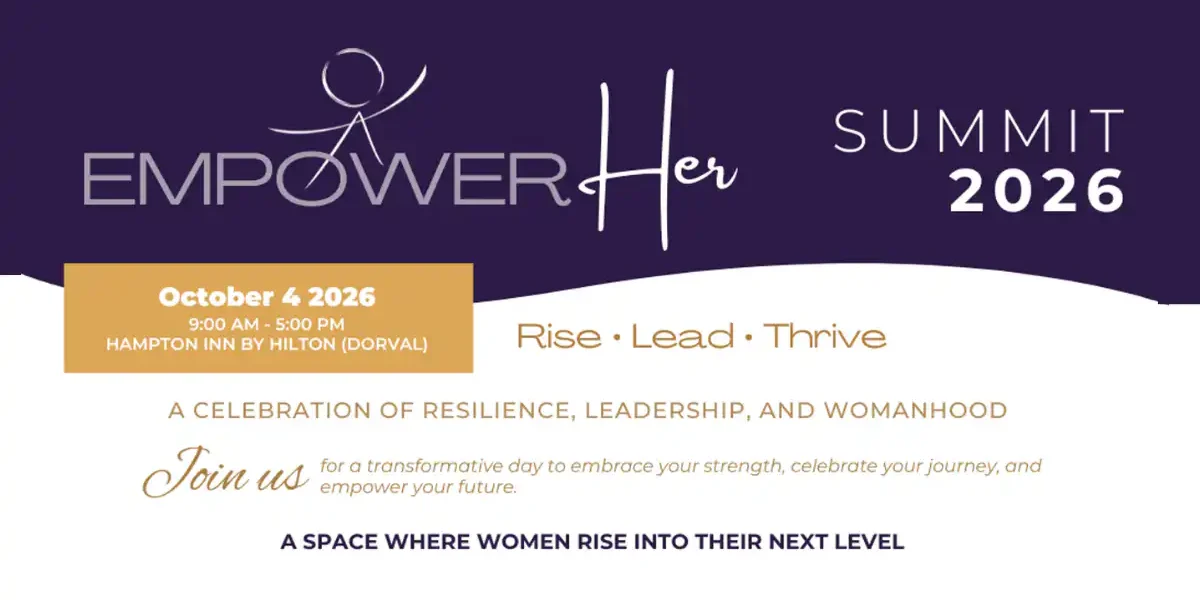 EMPOWER Her

SUMMIT 2026

October 4 2026
9:00 AM - 5:00 PM
HAMPTON INN BY HILTON (DORVAL)

Rise • Lead • Thrive

A CELEBRATION OF RESILIENCE, LEADERSHIP, AND WOMANHOOD

Join us for a transformative day to embrace your strength, celebrate your journey, and empower your future.

A SPACE WHERE WOMEN RISE INTO THEIR NEXT LEVEL